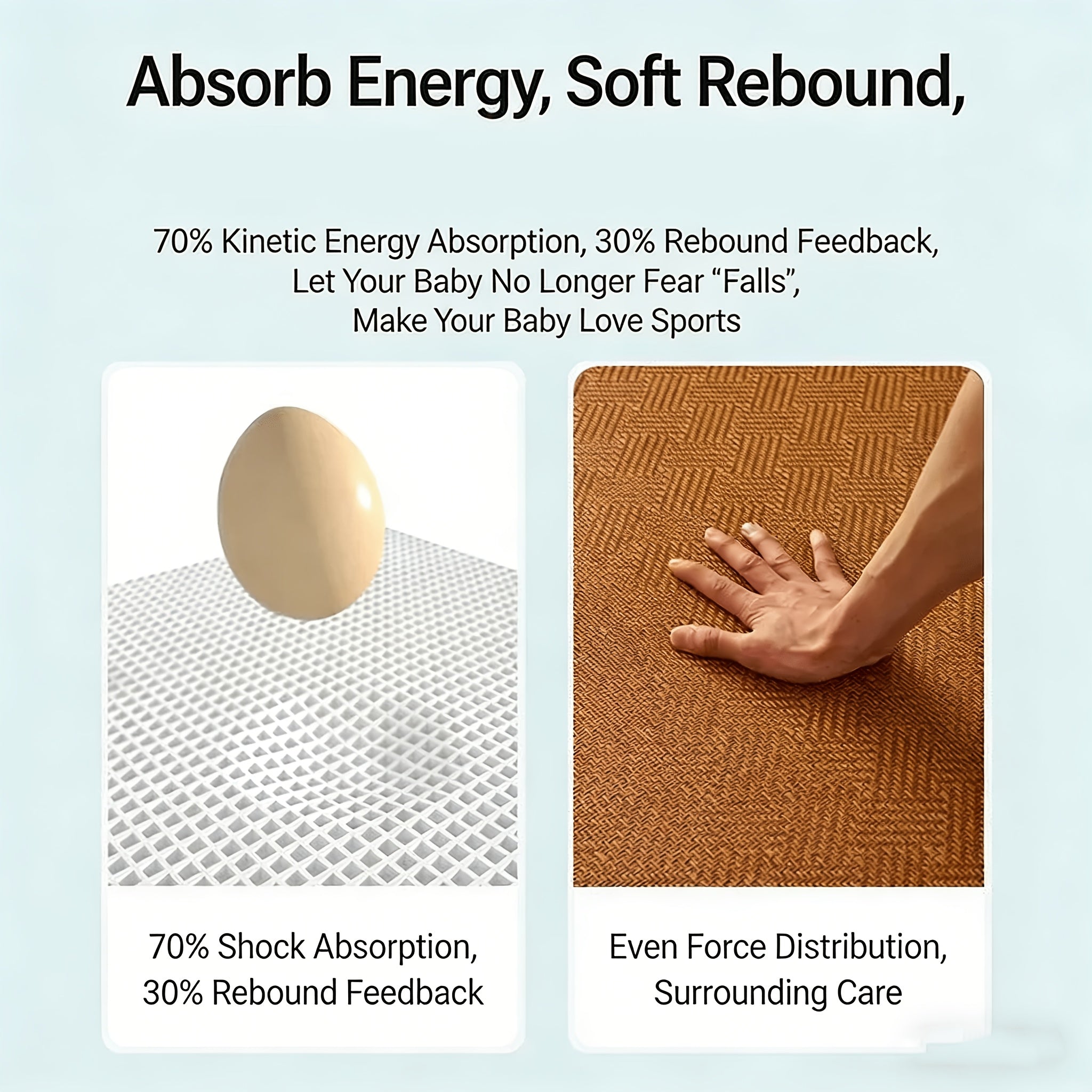 Absorb Energy, Soft Rebound,

70% Kinetic Energy Absorption, 30% Rebound Feedback,
Let Your Baby No Longer Fear "Falls",
Make Your Baby Love Sports

70% Shock Absorption,
30% Rebound Feedback

Even Force Distribution,
Surrounding Care